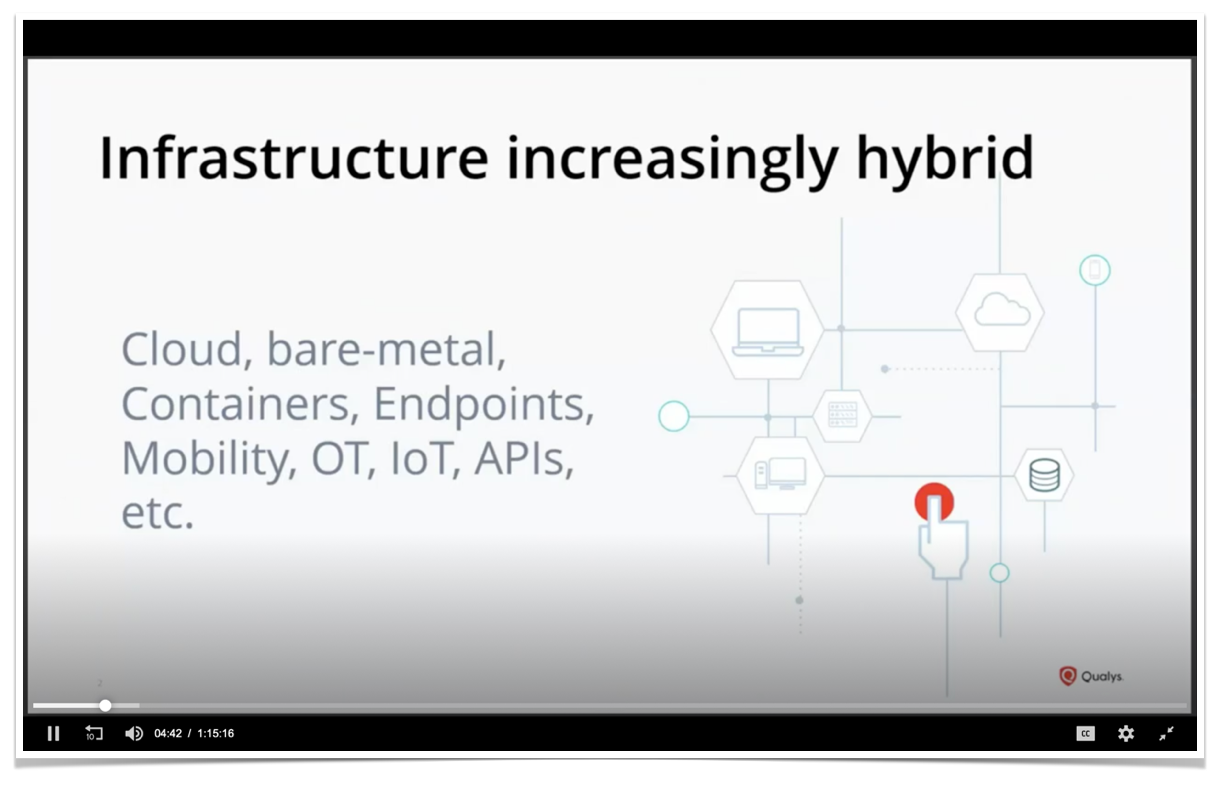 Infrastructure increasingly hybrid

Cloud, bare-metal, Containers, Endpoints, Mobility, OT, IoT, APIs, etc.

Qualys.

10

04:42 / 1:15:16

CC